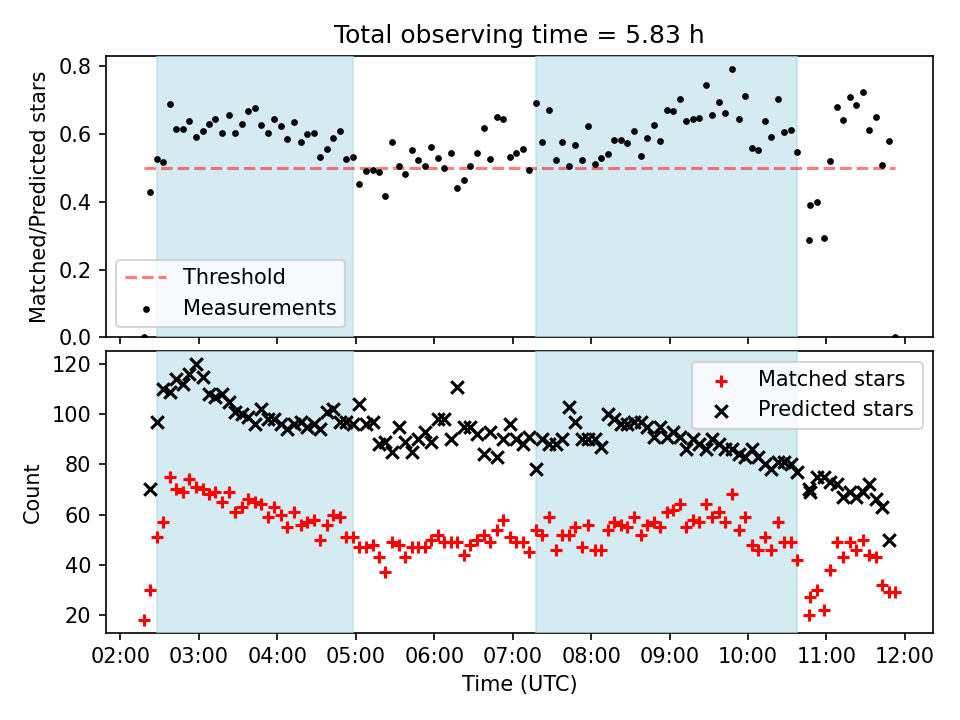 Total observing time = 5.83 h

Matched/Predicted stars

0.8
0.6
0.4
0.2
0.0

Threshold
Measurements

Count

120
100
80
60
40
20

Matched stars
Predicted stars

02:00 03:00 04:00 05:00 06:00 07:00 08:00 09:00 10:00 11:00 12:00

Time (UTC)